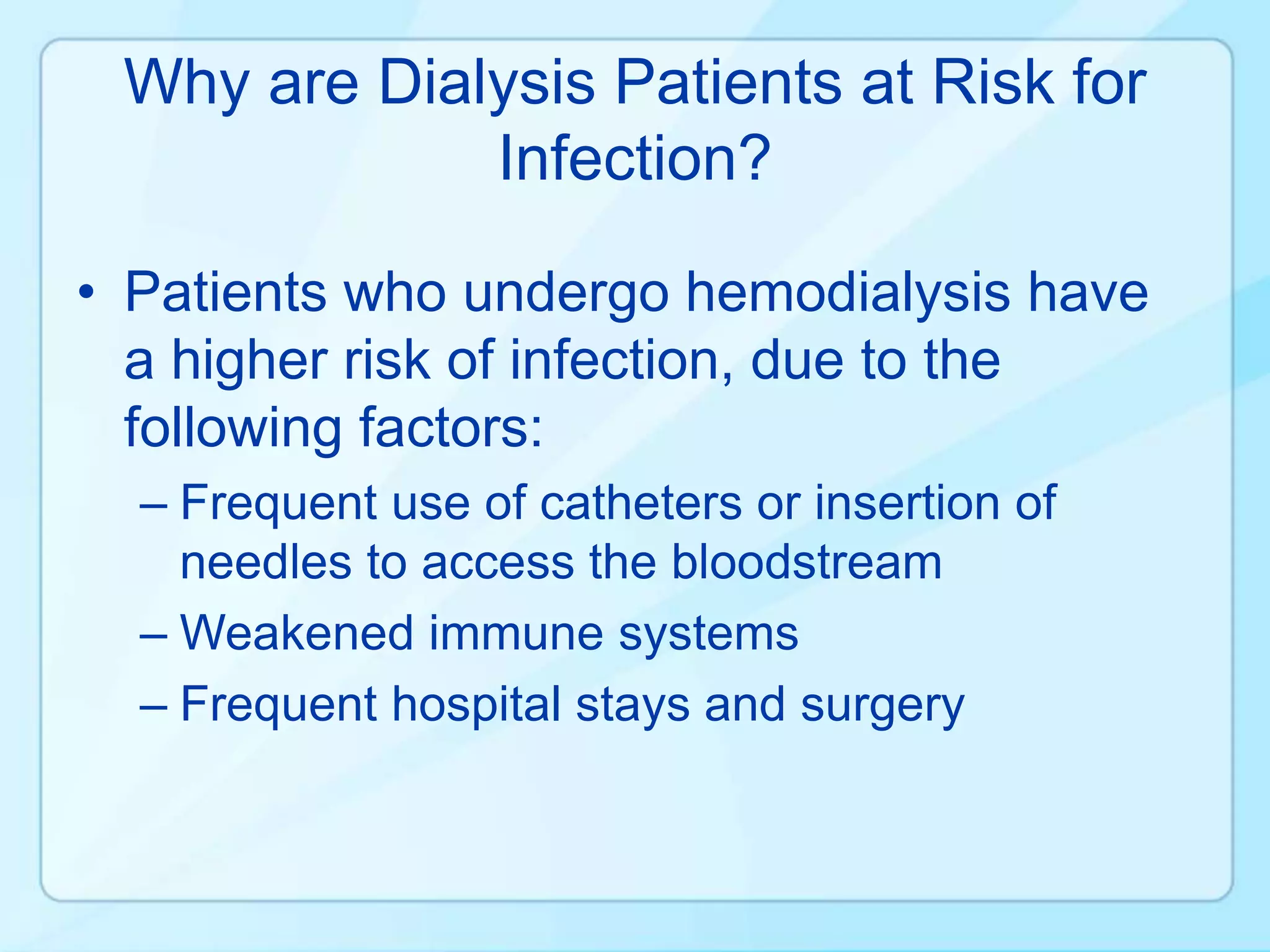 Why are Dialysis Patients at Risk for Infection?

• Patients who undergo hemodialysis have a higher risk of infection, due to the following factors:
– Frequent use of catheters or insertion of needles to access the bloodstream
– Weakened immune systems
– Frequent hospital stays and surgery